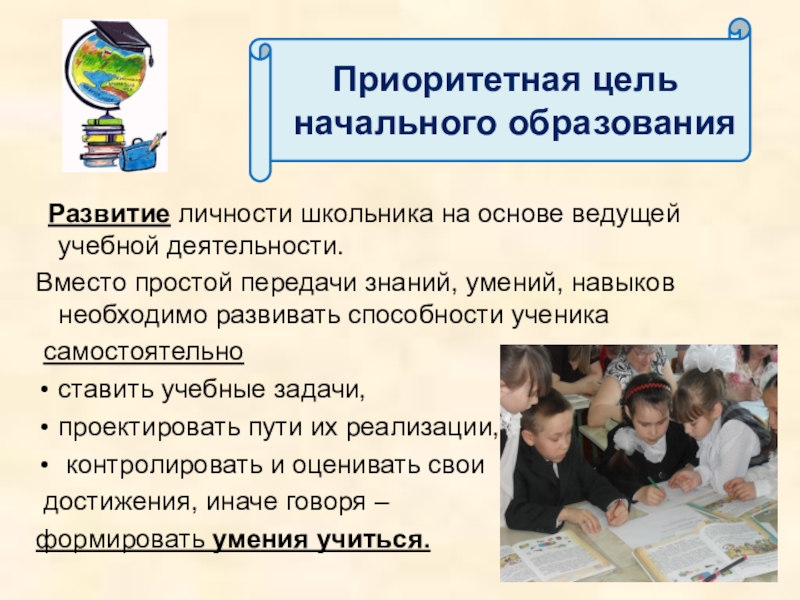 Приоритетная цель начального образования

Развитие личности школьника на основе ведущей учебной деятельности.

Вместо простой передачи знаний, умений, навыков необходимо развивать способности ученика самостоятельно

• ставить учебные задачи,
• проектировать пути их реализации,
• контролировать и оценивать свои достижения, иначе говоря –

формировать умения учиться.